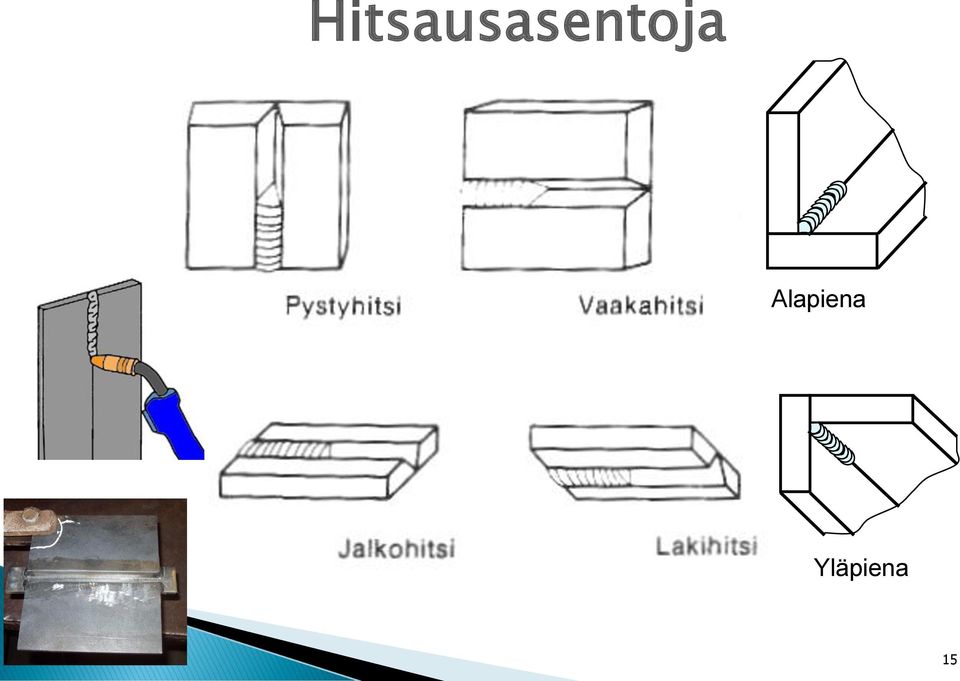 Hitsausasentoja

Pystyhitsi

Vaakahitsi

Alapiena

Jalkohitsi

Lakihitsi

Yläpiena

15